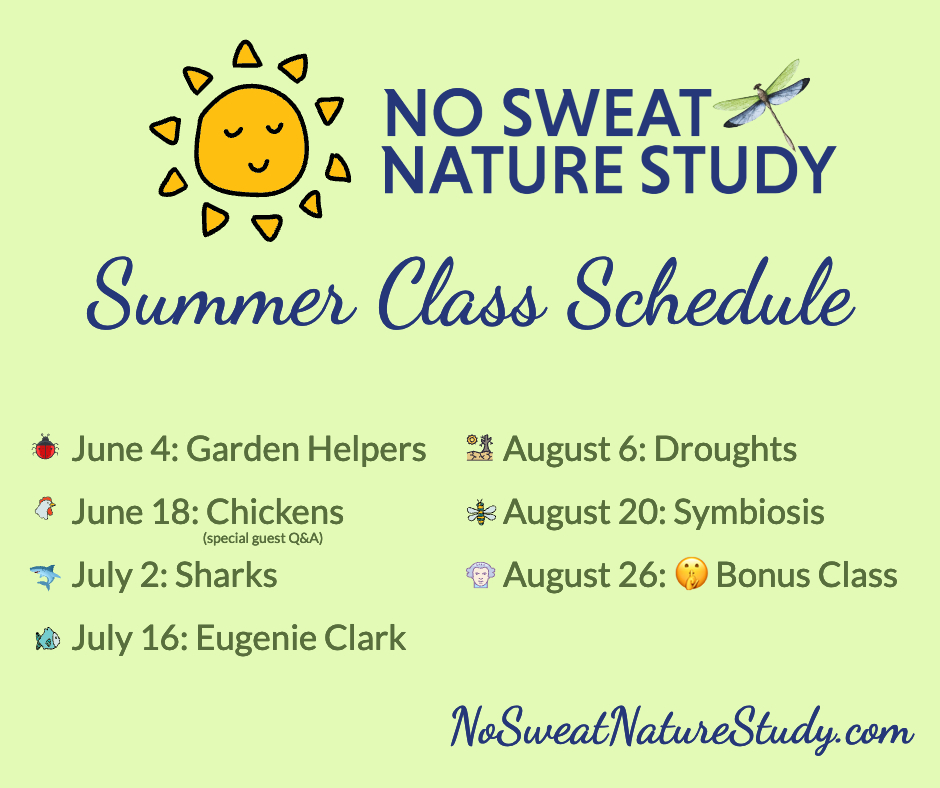 NO SWEAT
NATURE STUDY

Summer Class Schedule

June 4: Garden Helpers

June 18: Chickens
(special guest Q&A)

July 2: Sharks

July 16: Eugenie Clark

August 6: Droughts

August 20: Symbiosis

August 26: Bonus Class

NoSweatNatureStudy.com